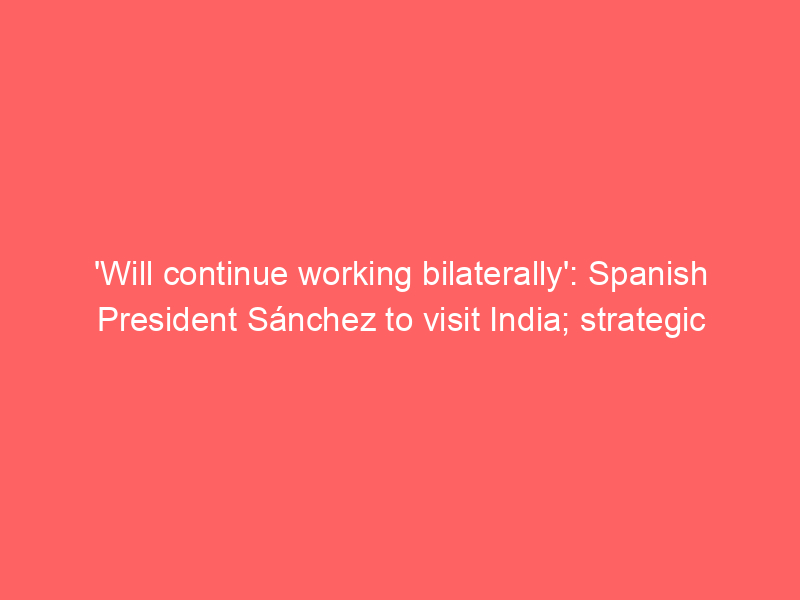 'Will continue working bilaterally': Spanish President Sánchez to visit India; strategic